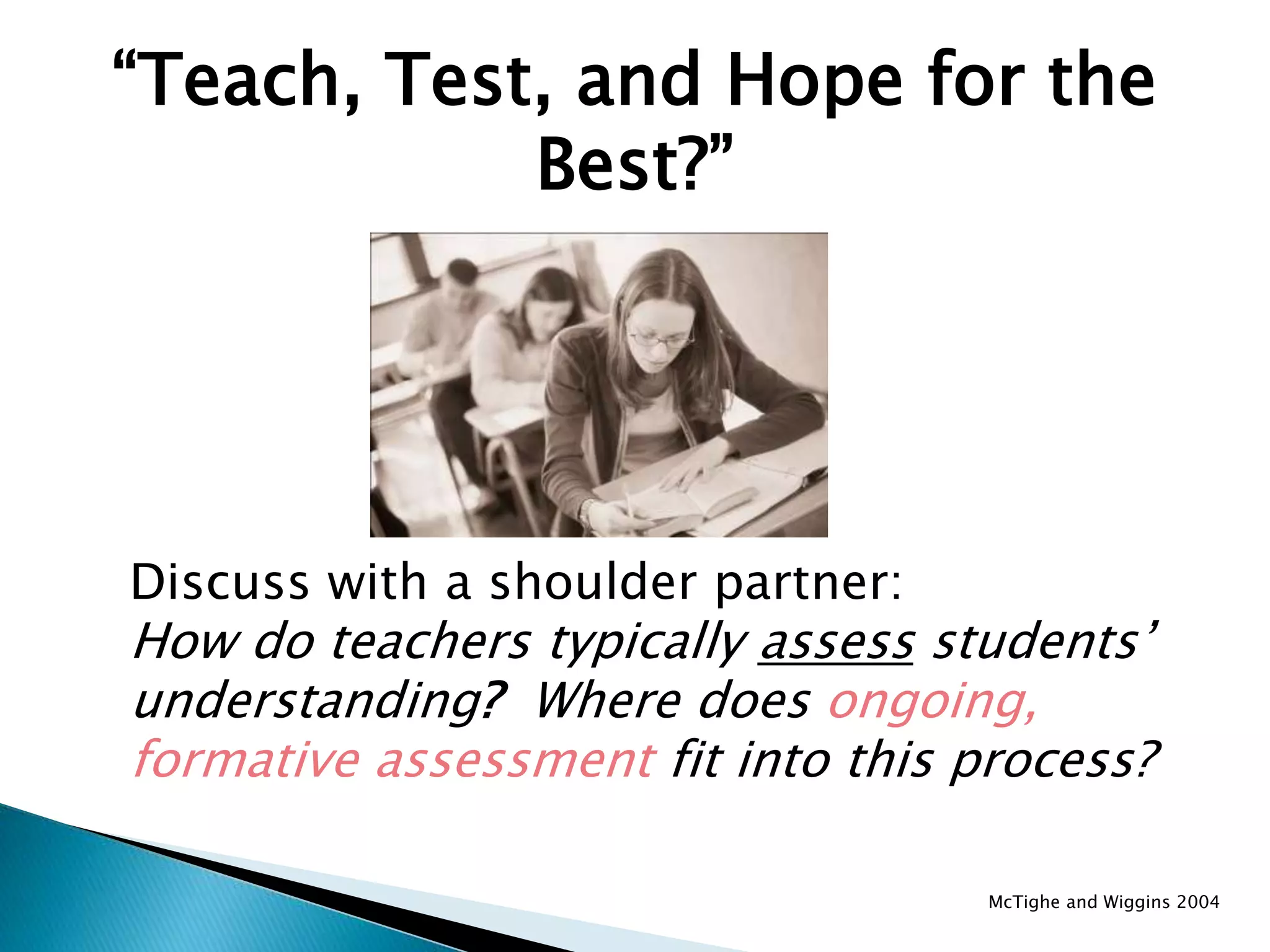 “Teach, Test, and Hope for the Best?”

Discuss with a shoulder partner:
How do teachers typically assess students’ understanding? Where does ongoing, formative assessment fit into this process?

McTighe and Wiggins 2004